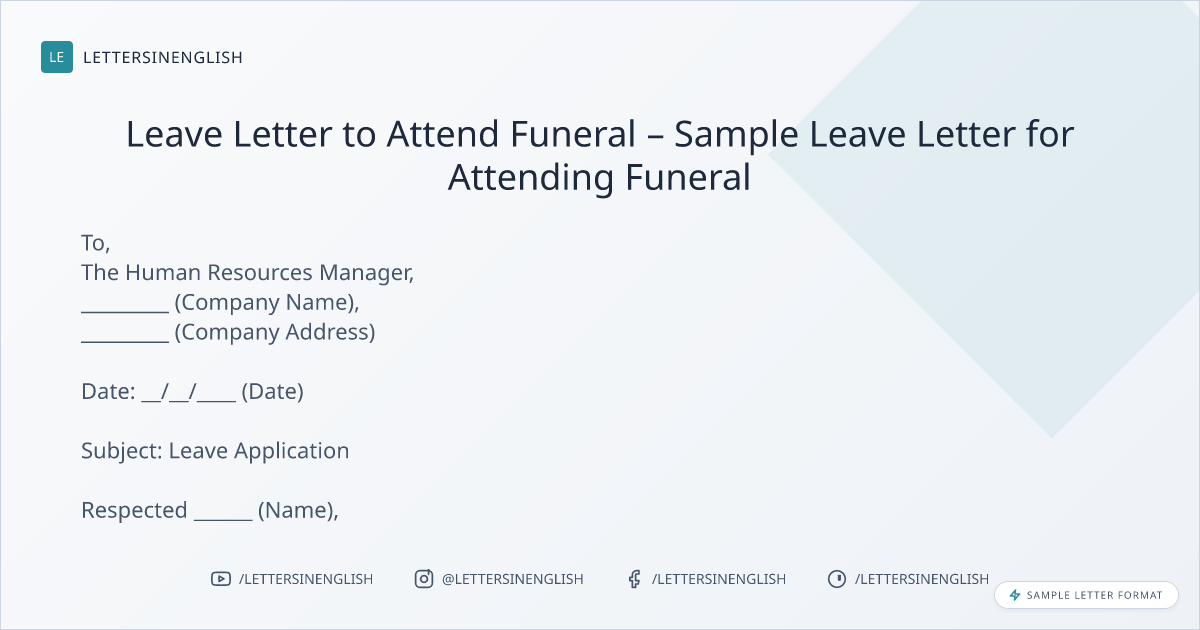 LE LETTERSINENGLISH

Leave Letter to Attend Funeral – Sample Leave Letter for Attending Funeral

To,
The Human Resources Manager,
_________ (Company Name),
_________ (Company Address)

Date: __/__/____ (Date)

Subject: Leave Application

Respected ______ (Name),

/LETTERSINENGLISH @LETTERSINENGLISH /LETTERSINENGLISH /LETTERSINENGLISH

SAMPLE LETTER FORMAT